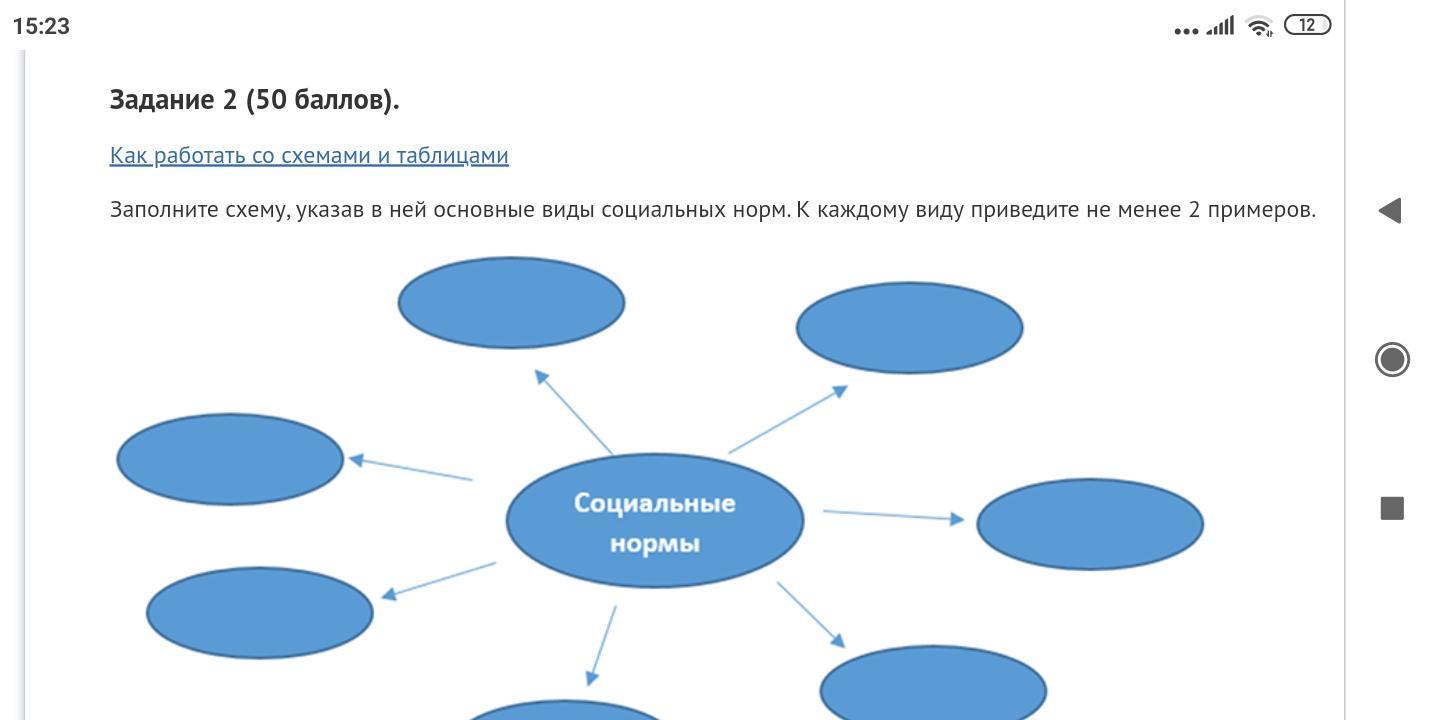 15:23

12

Задание 2 (50 баллов).

Как работать со схемами и таблицами

Заполните схему, указав в ней основные виды социальных норм. К каждому виду приведите не менее 2 примеров.

Социальные нормы